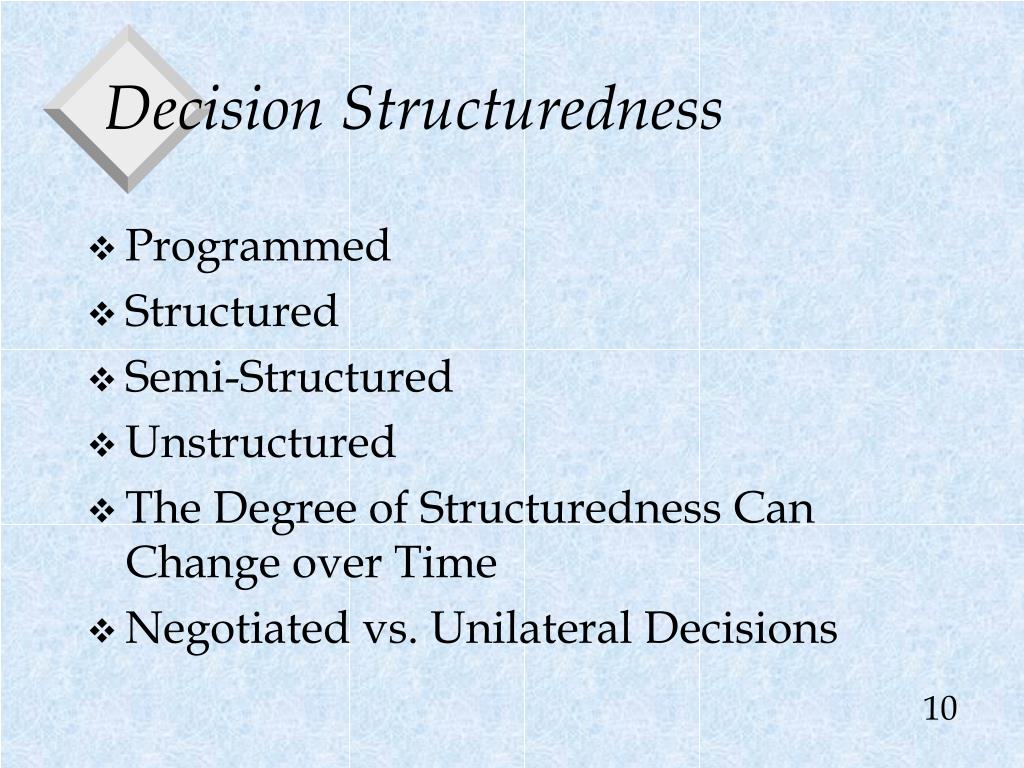 Decision Structuredness

❖ Programmed
❖ Structured
❖ Semi-Structured
❖ Unstructured
❖ The Degree of Structuredness Can Change over Time
❖ Negotiated vs. Unilateral Decisions

10